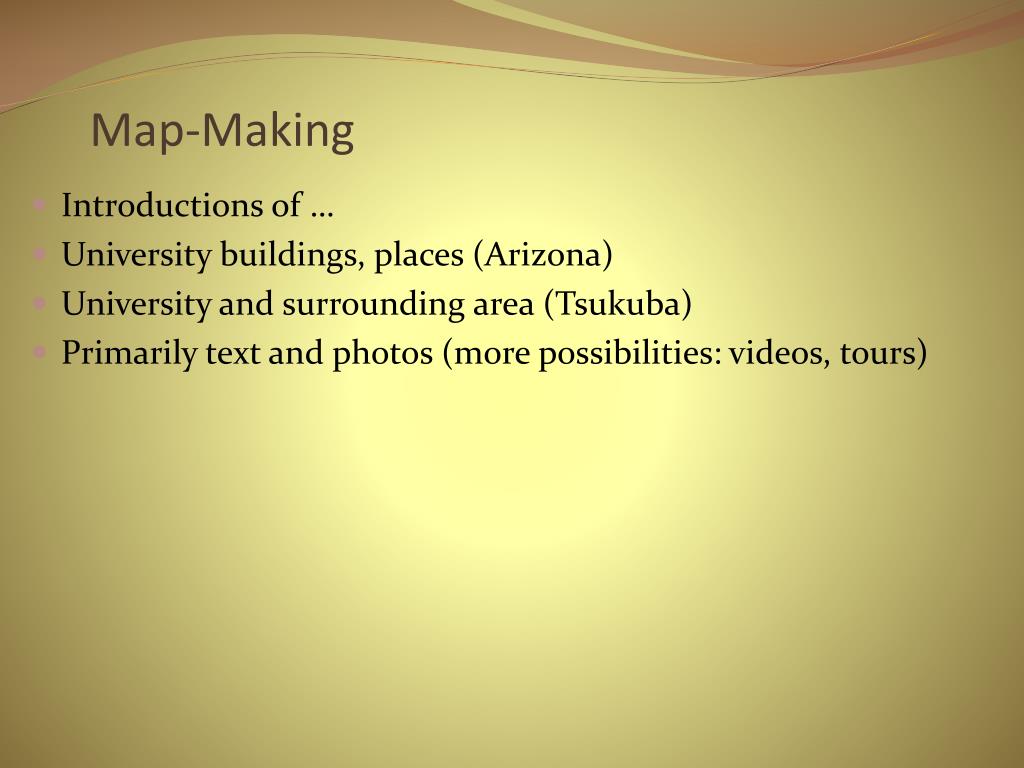 Map-Making

- Introductions of …
- University buildings, places (Arizona)
- University and surrounding area (Tsukuba)
- Primarily text and photos (more possibilities: videos, tours)